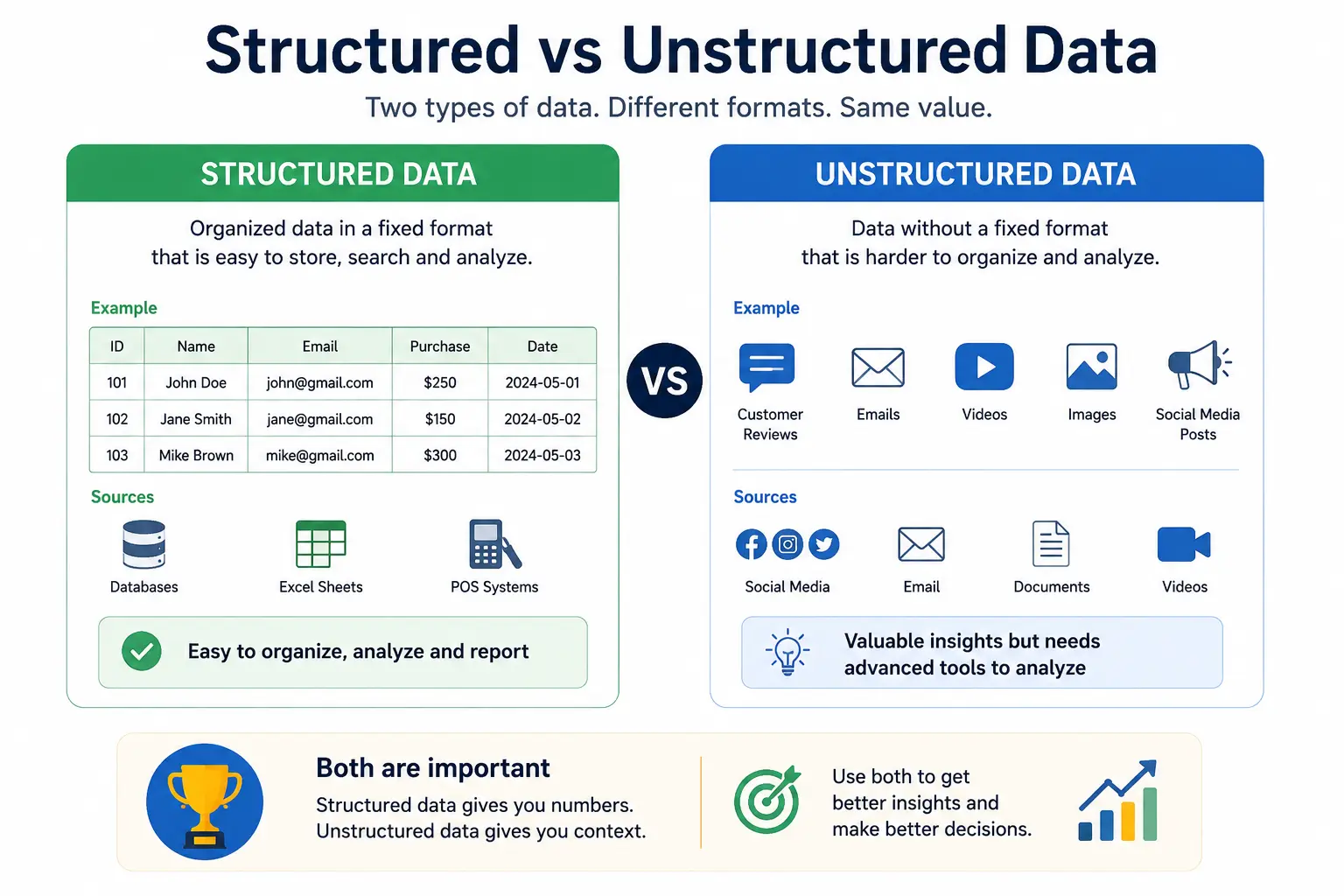 Structured vs Unstructured Data

Two types of data. Different formats. Same value.

STRUCTURED DATA

Organized data in a fixed format that is easy to store, search and analyze.

Example

| ID | Name | Email | Purchase | Date |
|---|---|---|---|---|
| 101 | John Doe | john@gmail.com | $250 | 2024-05-01 |
| 102 | Jane Smith | jane@gmail.com | $150 | 2024-05-02 |
| 103 | Mike Brown | mike@gmail.com | $300 | 2024-05-03 |

Sources

Databases

Excel Sheets

POS Systems

Easy to organize, analyze and report

VS

UNSTRUCTURED DATA

Data without a fixed format that is harder to organize and analyze.

Example

Customer Reviews

Emails

Videos

Images

Social Media Posts

Sources

Social Media

Email

Documents

Videos

Valuable insights but needs advanced tools to analyze

Both are important

Structured data gives you numbers. Unstructured data gives you context.

Use both to get better insights and make better decisions.